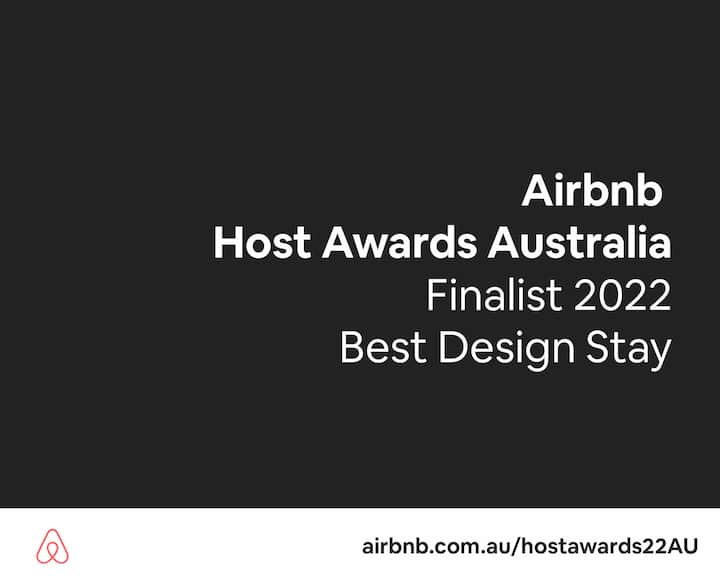 Airbnb
Host Awards Australia
Finalist 2022
Best Design Stay

airbnb.com.au/hostawards22AU